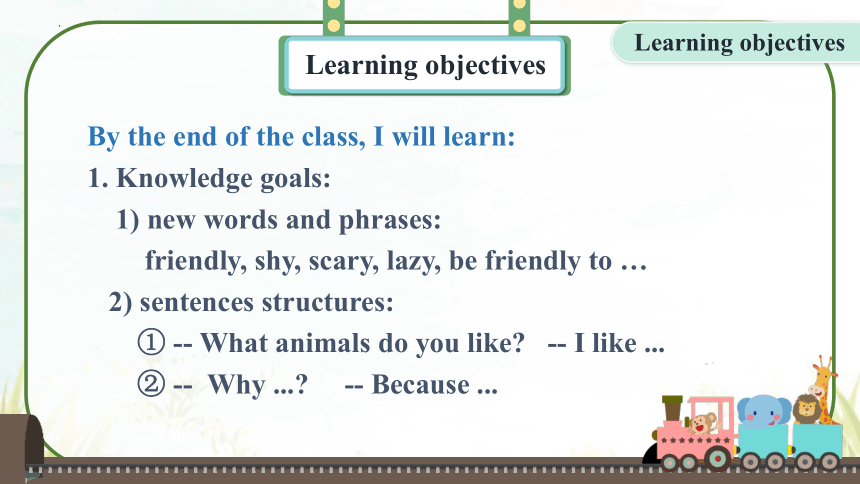 Learning objectives

Learning objectives

By the end of the class, I will learn:

1. Knowledge goals:

1) new words and phrases:

friendly, shy, scary, lazy, be friendly to …

2) sentences structures:

① -- What animals do you like? -- I like ...

② -- Why ...? -- Because ...